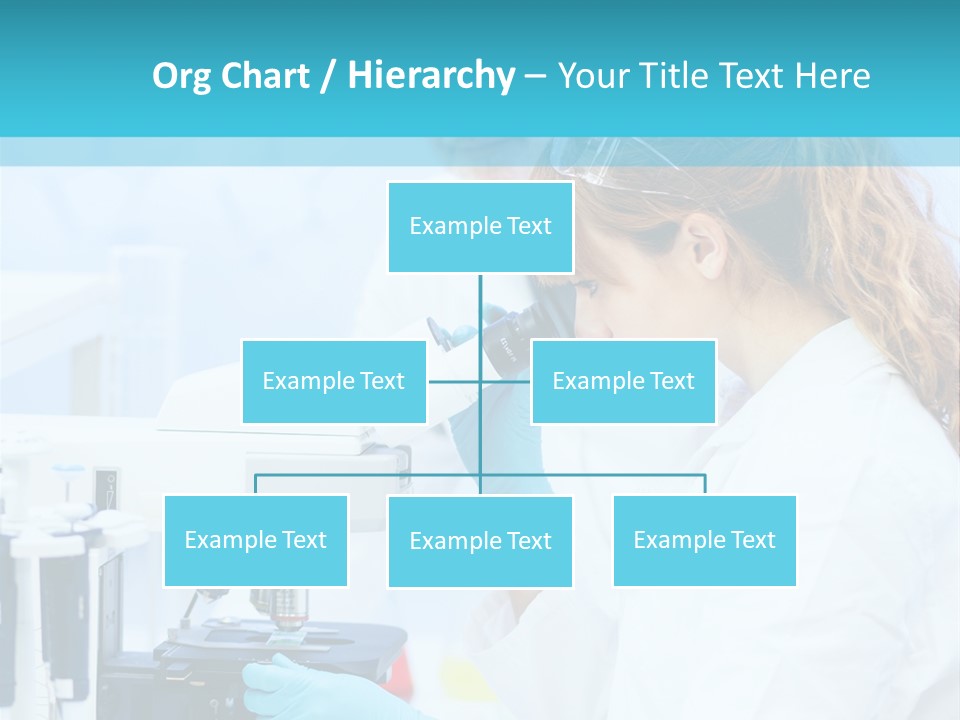 Org Chart / Hierarchy – Your Title Text Here

Example Text

Example Text

Example Text

Example Text

Example Text

Example Text